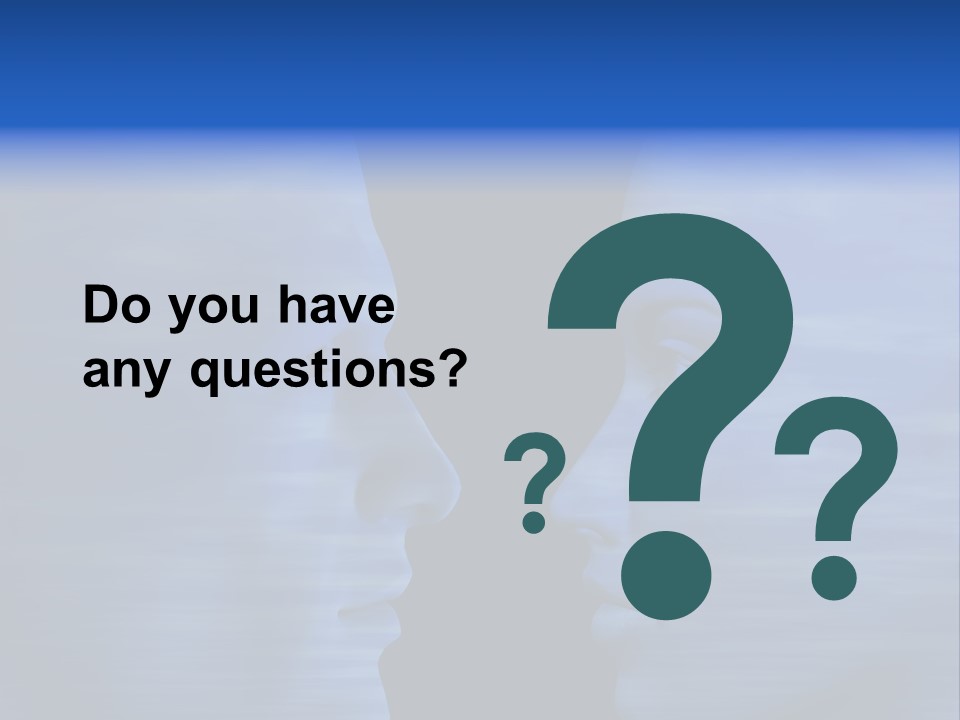 Do you have any questions?

? ? ?